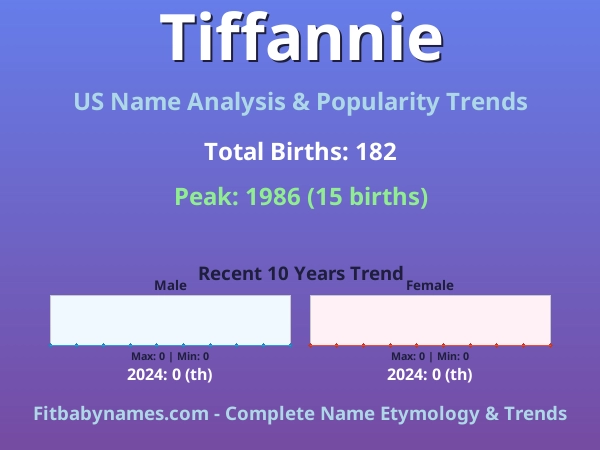 Tiffannie

US Name Analysis & Popularity Trends

Total Births: 182

Peak: 1986 (15 births)

Recent 10 Years Trend

Male

Max: 0 | Min: 0

2024: 0 (th)

Female

Max: 0 | Min: 0

2024: 0 (th)

Fitbabynames.com - Complete Name Etymology & Trends